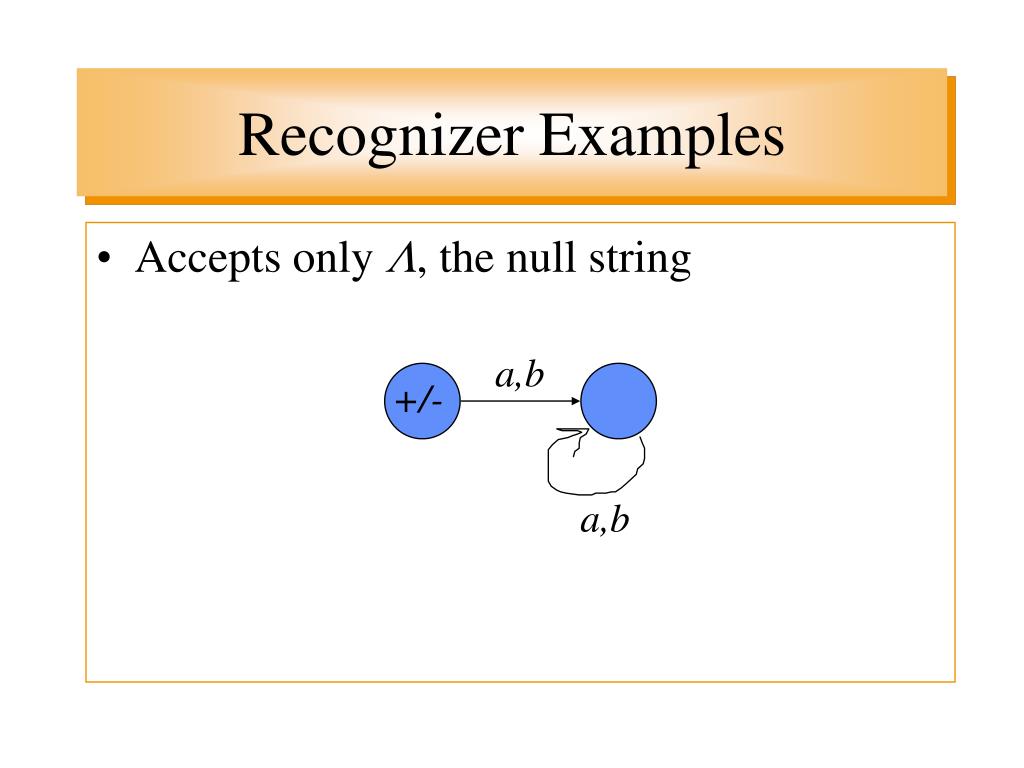 Recognizer Examples

• Accepts only $\Lambda$, the null string

+/-

$a,b$

$a,b$